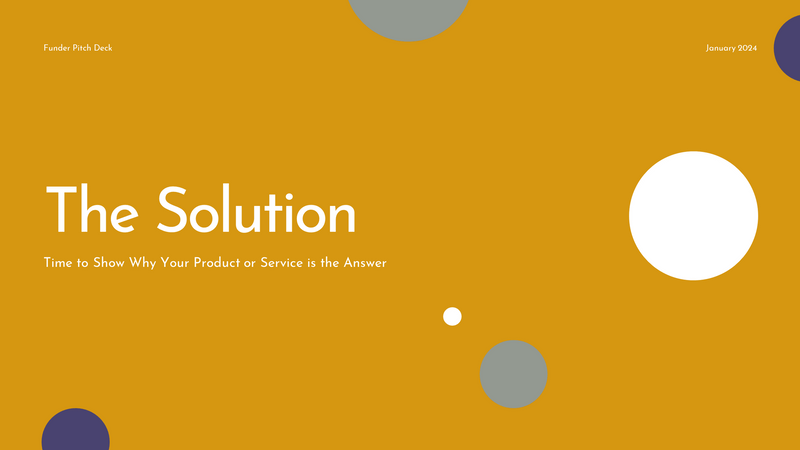 Funder Pitch Deck

January 2024

The Solution

Time to Show Why Your Product or Service is the Answer